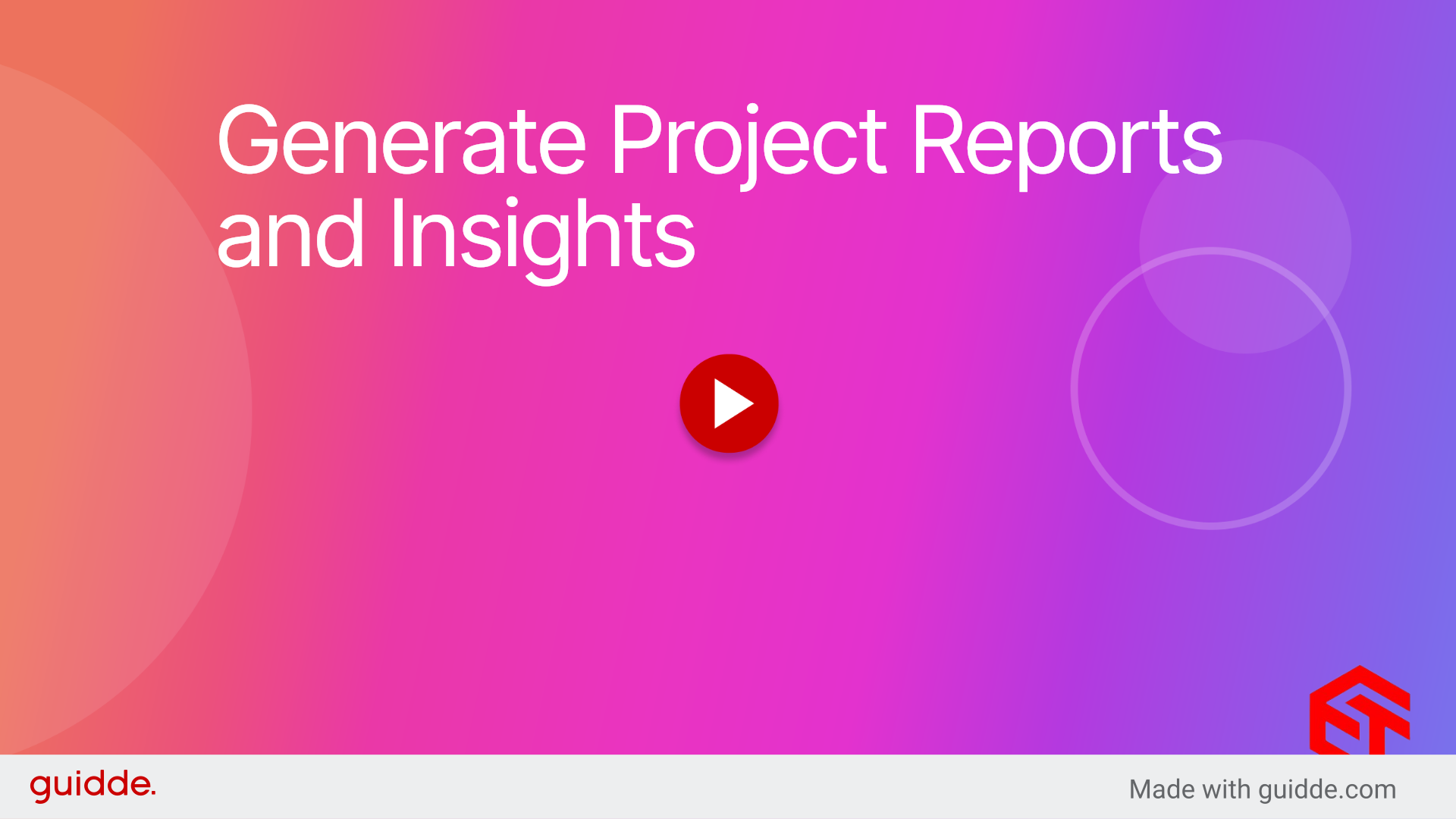 Generate Project Reports and Insights

guidde.

Made with guidde.com